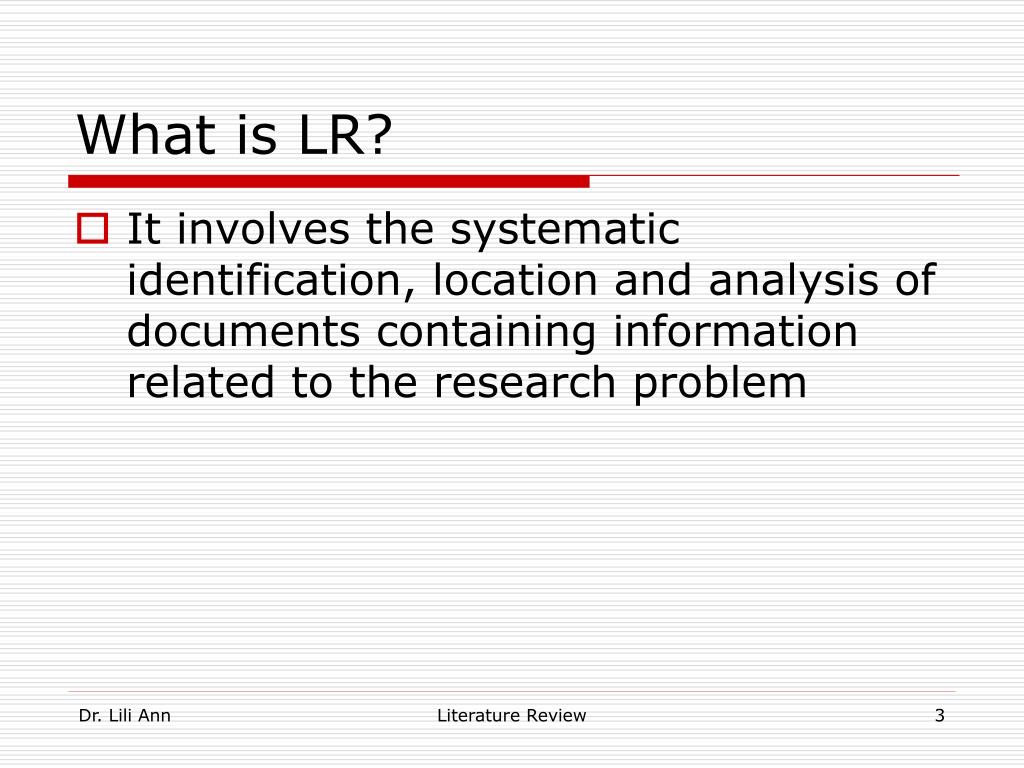 What is LR?

It involves the systematic identification, location and analysis of documents containing information related to the research problem

Dr. Lili Ann

Literature Review

3